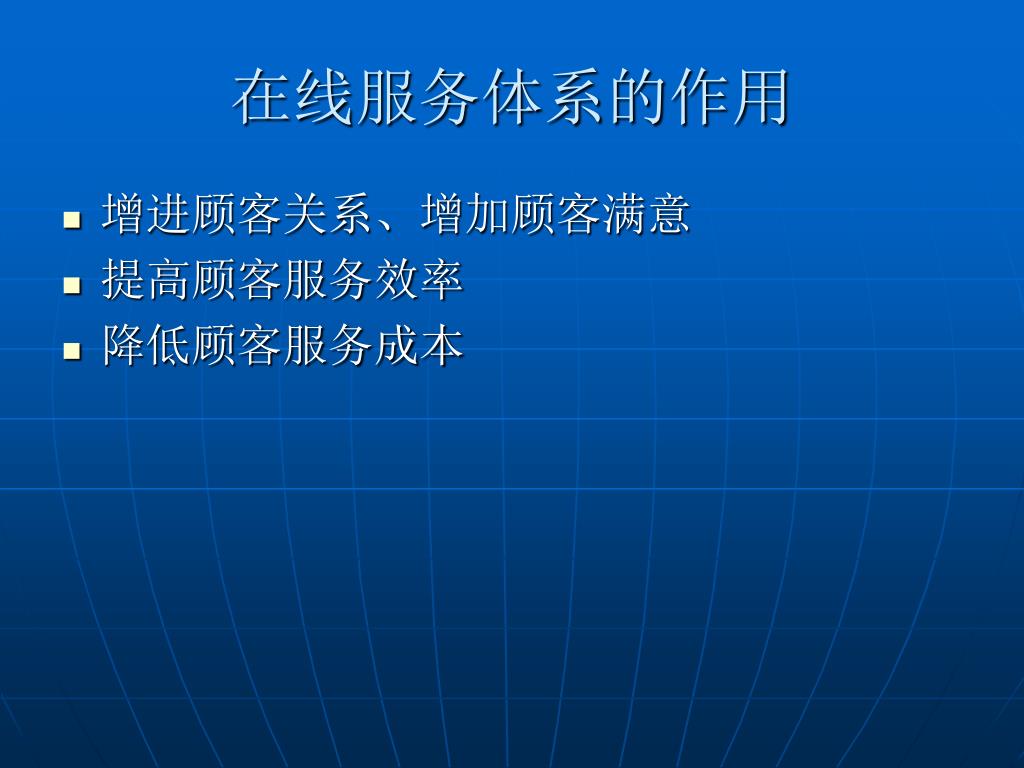 在线服务体系的作用

- 增进顾客关系、增加顾客满意
- 提高顾客服务效率
- 降低顾客服务成本